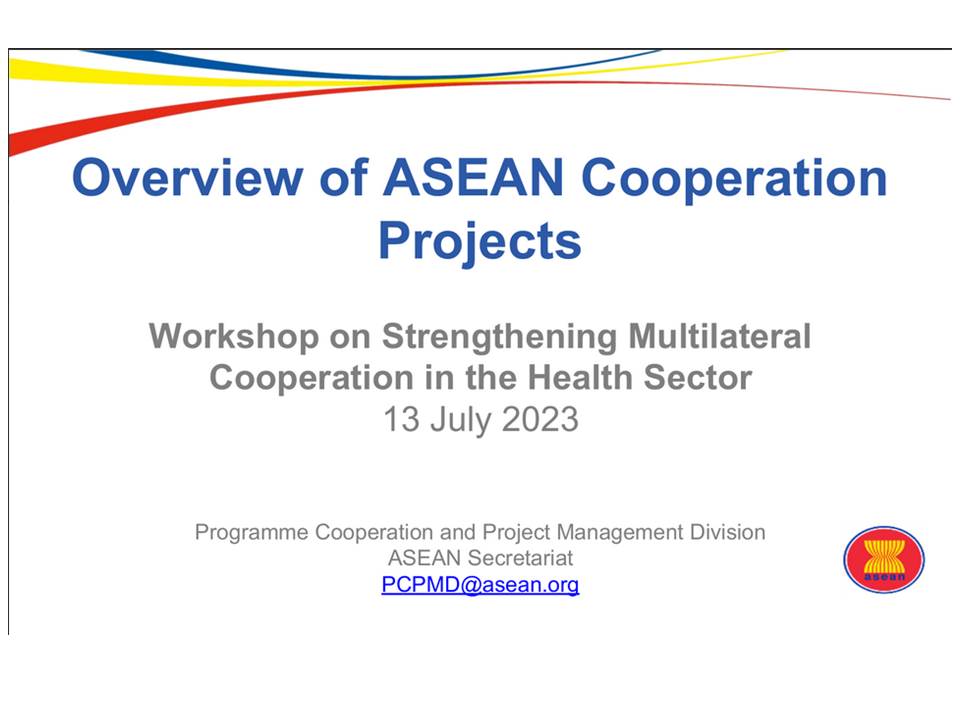 Overview of ASEAN Cooperation Projects

Workshop on Strengthening Multilateral Cooperation in the Health Sector
13 July 2023

Programme Cooperation and Project Management Division
ASEAN Secretariat
PCPMD@asean.org

asean